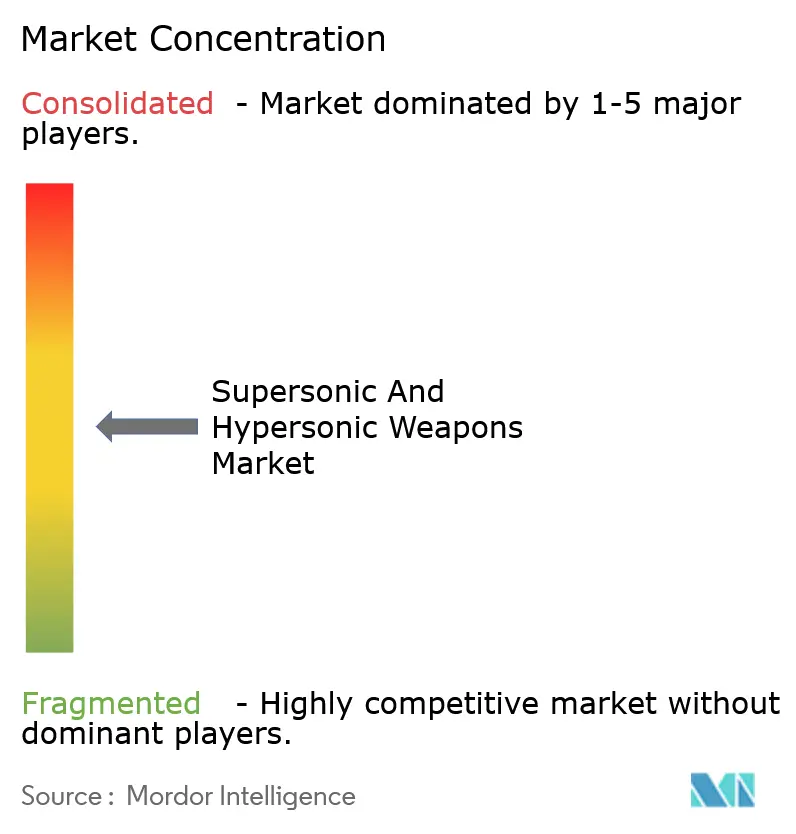 Market Concentration

Consolidated - Market dominated by 1-5 major players.

Supersonic And Hypersonic Weapons Market

Fragmented - Highly competitive market without dominant players.

Source : Mordor Intelligence